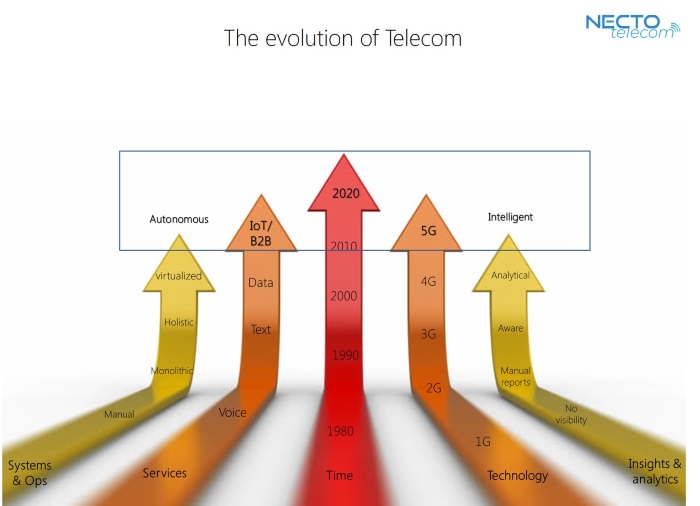 The evolution of Telecom

NECTO telecom

Autonomous

virtualized

Holistic

Monolithic

Manual

Systems & Ops

IoT/ B2B

Data

Text

Voice

Services

2020

2010

2000

1990

1980

Time

5G

4G

3G

2G

1G

Technology

Intelligent

Analytical

Aware

Manual reports

No visibility

Insights & analytics